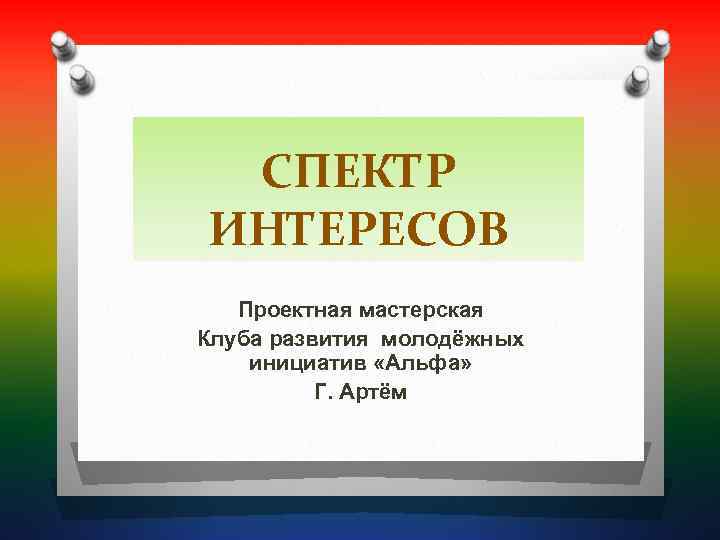 СПЕКТР ИНТЕРЕСОВ

Проектная мастерская
Клуба развития молодёжных инициатив «Альфа»
Г. Артём